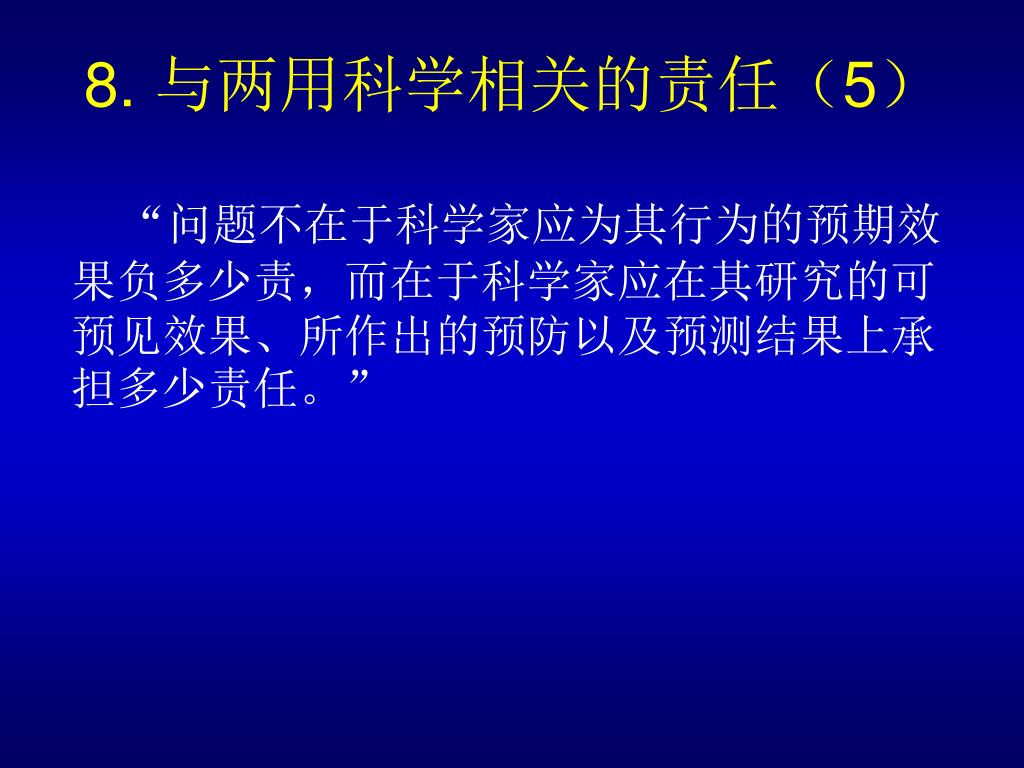 8. 与两用科学相关的责任（5）

“问题不在于科学家应为其行为的预期效果负多少责，而在于科学家应在其研究的可预见效果、所作出的预防以及预测结果上承担多少责任。”